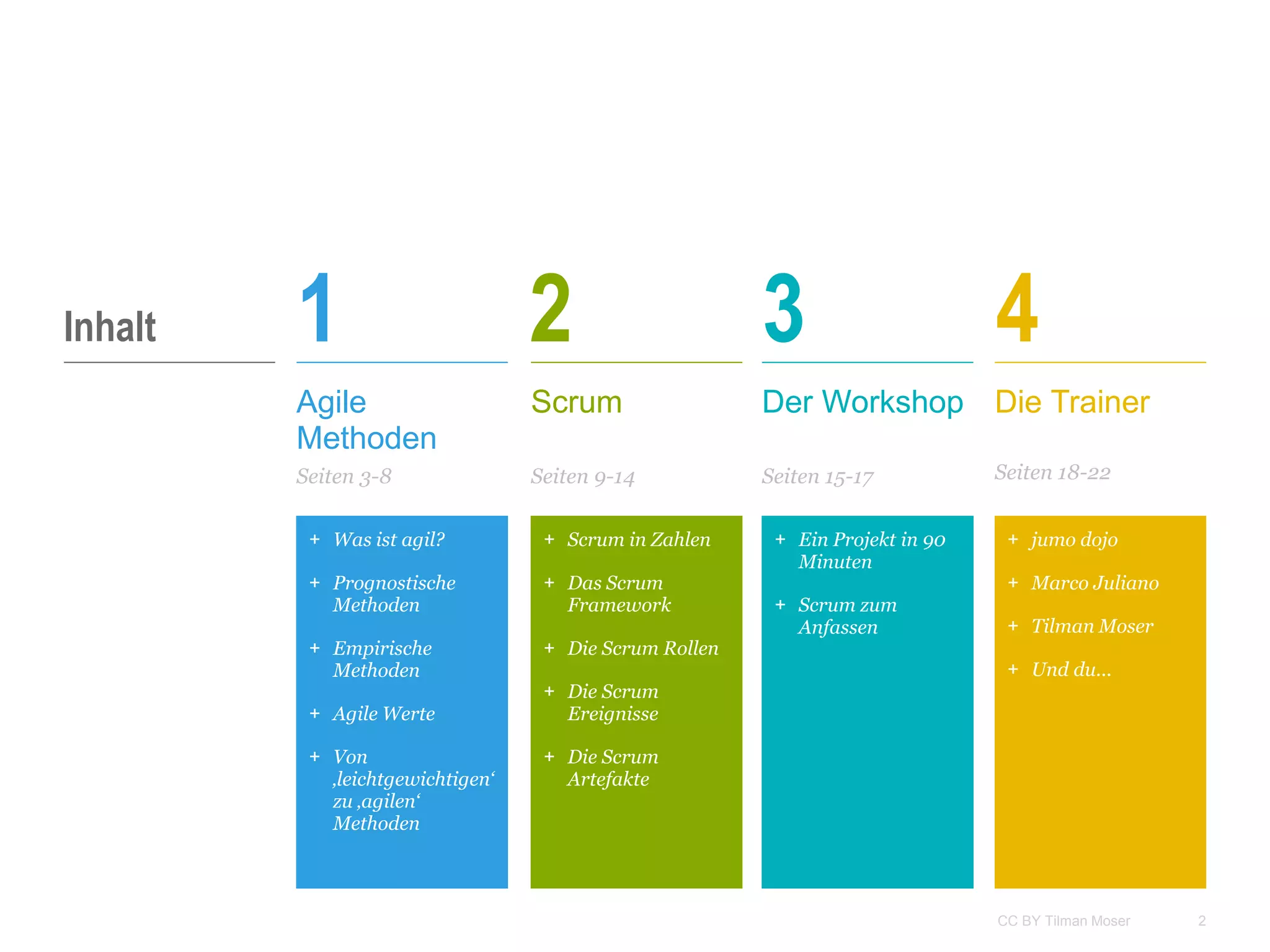 Inhalt

1

Agile Methoden

Seiten 3-8

+ Was ist agil?

+ Prognostische Methoden

+ Empirische Methoden

+ Agile Werte

+ Von ‚leichtgewichtigen‘ zu ‚agilen‘ Methoden

2

Scrum

Seiten 9-14

+ Scrum in Zahlen

+ Das Scrum Framework

+ Die Scrum Rollen

+ Die Scrum Ereignisse

+ Die Scrum Artefakte

3

Der Workshop

Seiten 15-17

+ Ein Projekt in 90 Minuten

+ Scrum zum Anfassen

4

Die Trainer

Seiten 18-22

+ jumo dojo

+ Marco Juliano

+ Tilman Moser

+ Und du...

CC BY Tilman Moser 2